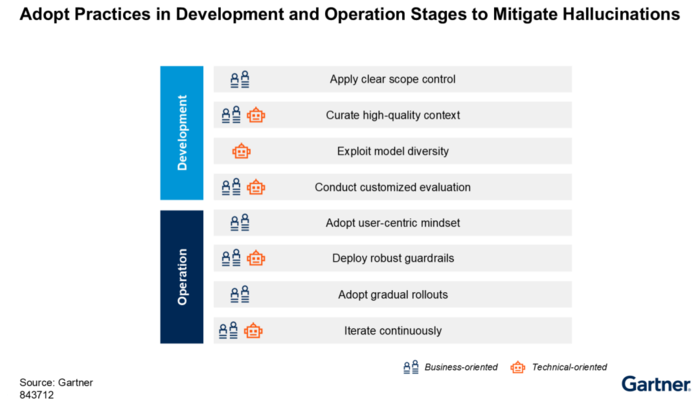 Adopt Practices in Development and Operation Stages to Mitigate Hallucinations

Development

Apply clear scope control

Curate high-quality context

Exploit model diversity

Conduct customized evaluation

Operation

Adopt user-centric mindset

Deploy robust guardrails

Adopt gradual rollouts

Iterate continuously

Business-oriented Technical-oriented

Source: Gartner
843712

Gartner